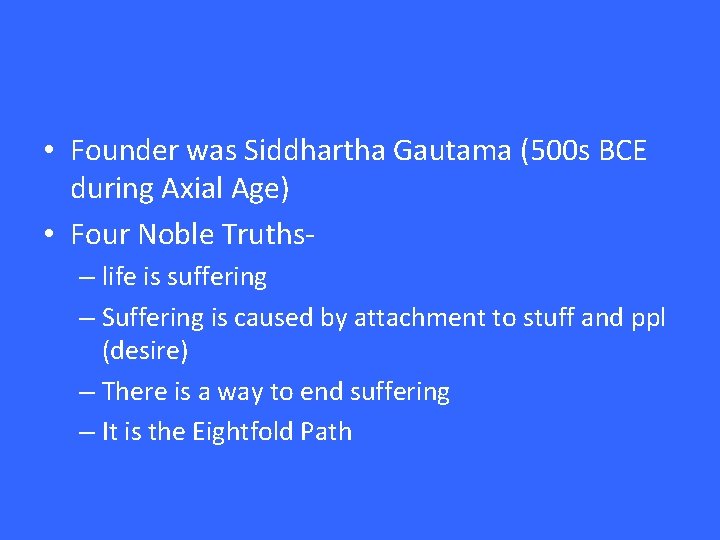 • Founder was Siddhartha Gautama (500s BCE during Axial Age)

• Four Noble Truths-

– life is suffering

– Suffering is caused by attachment to stuff and ppl (desire)

– There is a way to end suffering

– It is the Eightfold Path